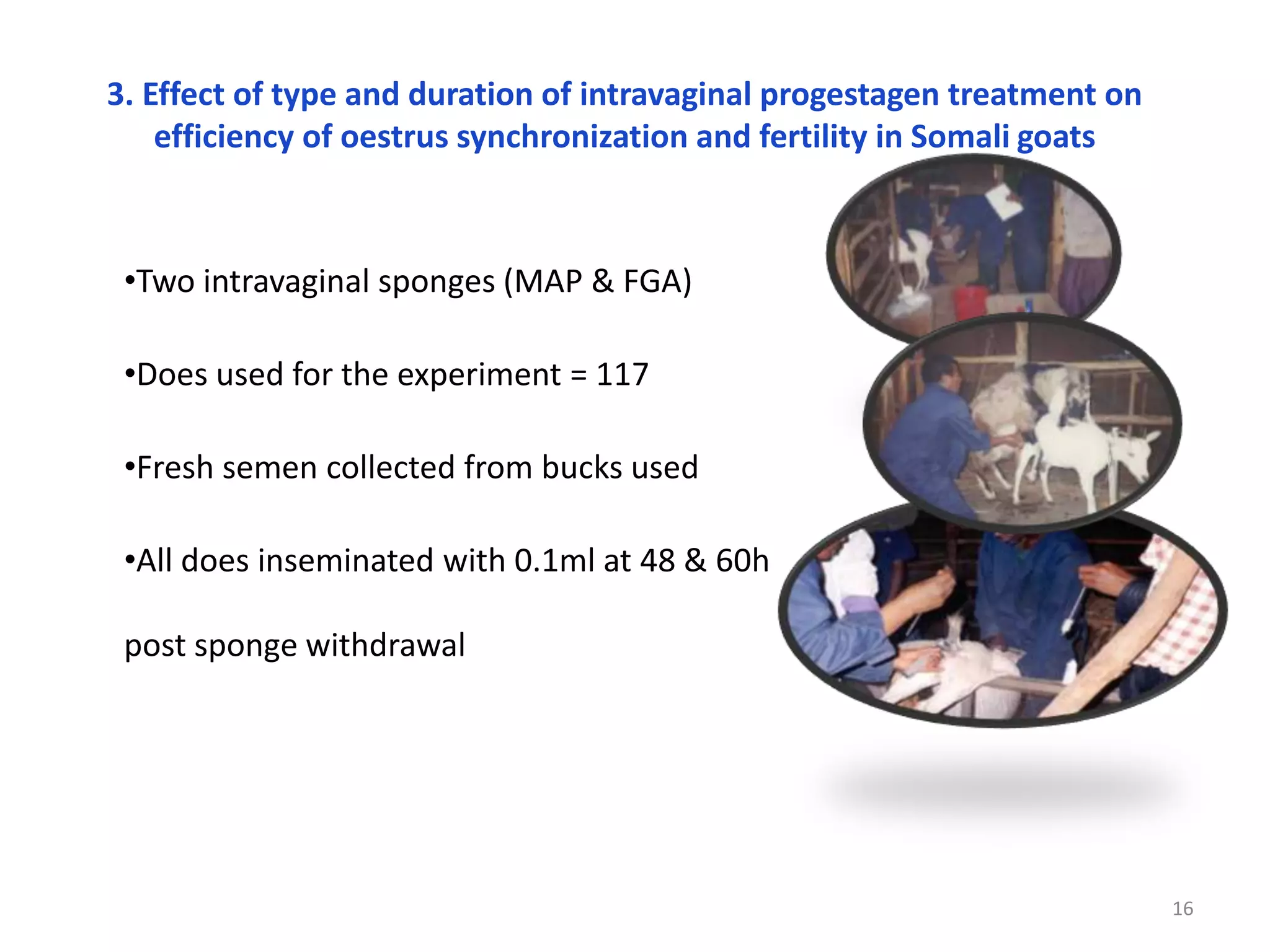 3. Effect of type and duration of intravaginal progestagen treatment on efficiency of oestrus synchronization and fertility in Somali goats

•Two intravaginal sponges (MAP & FGA)

•Does used for the experiment = 117

•Fresh semen collected from bucks used

•All does inseminated with 0.1ml at 48 & 60h post sponge withdrawal

16